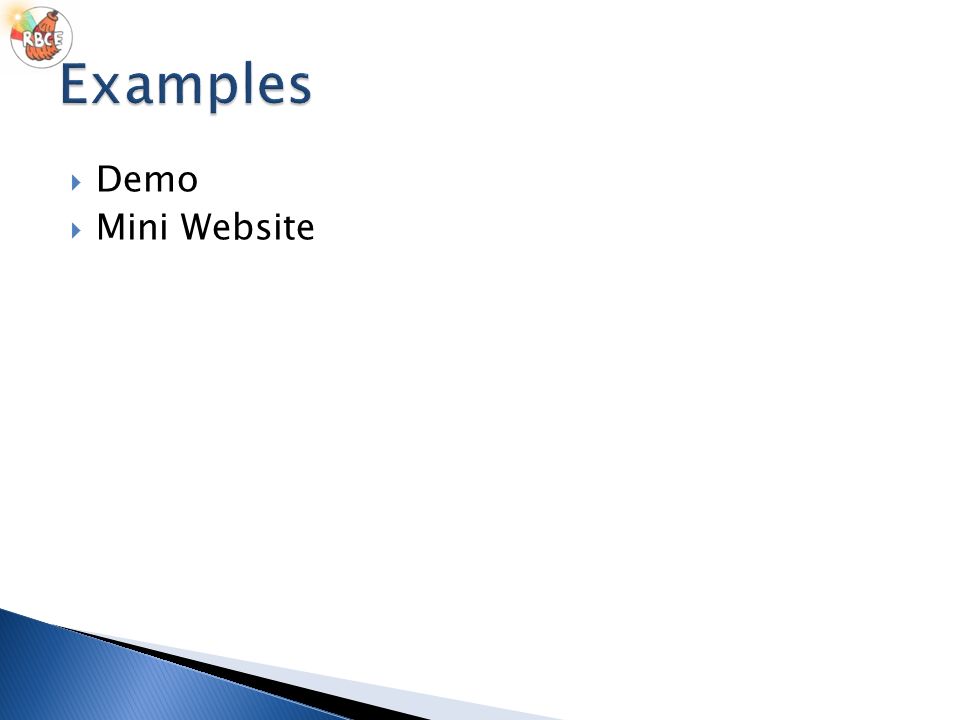 RBCE

Examples

Demo
Mini Website